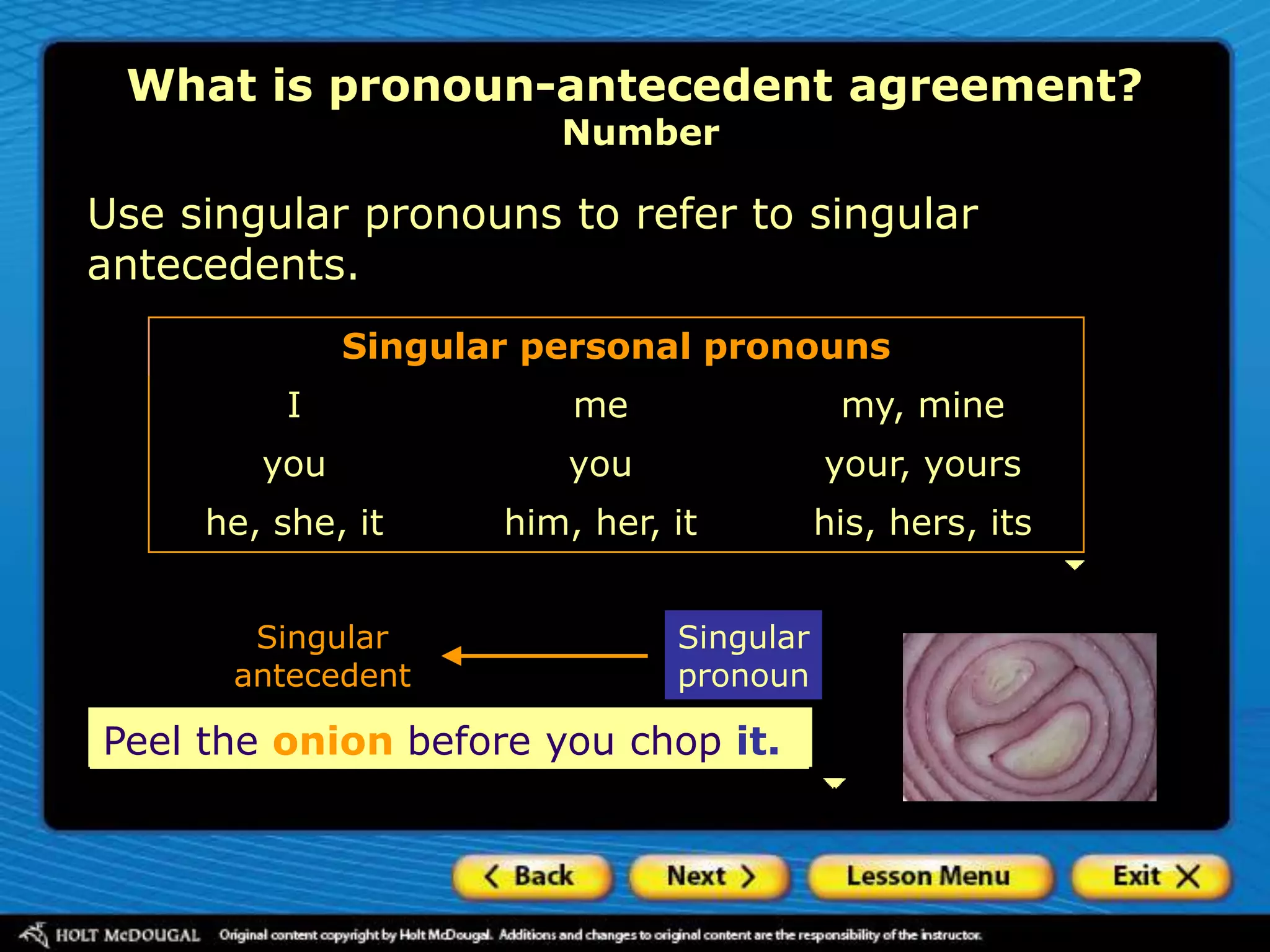 What is pronoun-antecedent agreement?
Number

Use singular pronouns to refer to singular antecedents.

Singular personal pronouns

| I | me | my, mine |
|---|---|---|
| you | you | your, yours |
| he, she, it | him, her, it | his, hers, its |

Singular antecedent

Singular pronoun

Peel the onion before you chop it.

Back
Next
Lesson Menu
Exit

HOLT McDOUGAL Original content copyright by Holt McDougal. Additions and changes to original content are the responsibility of the instructor.